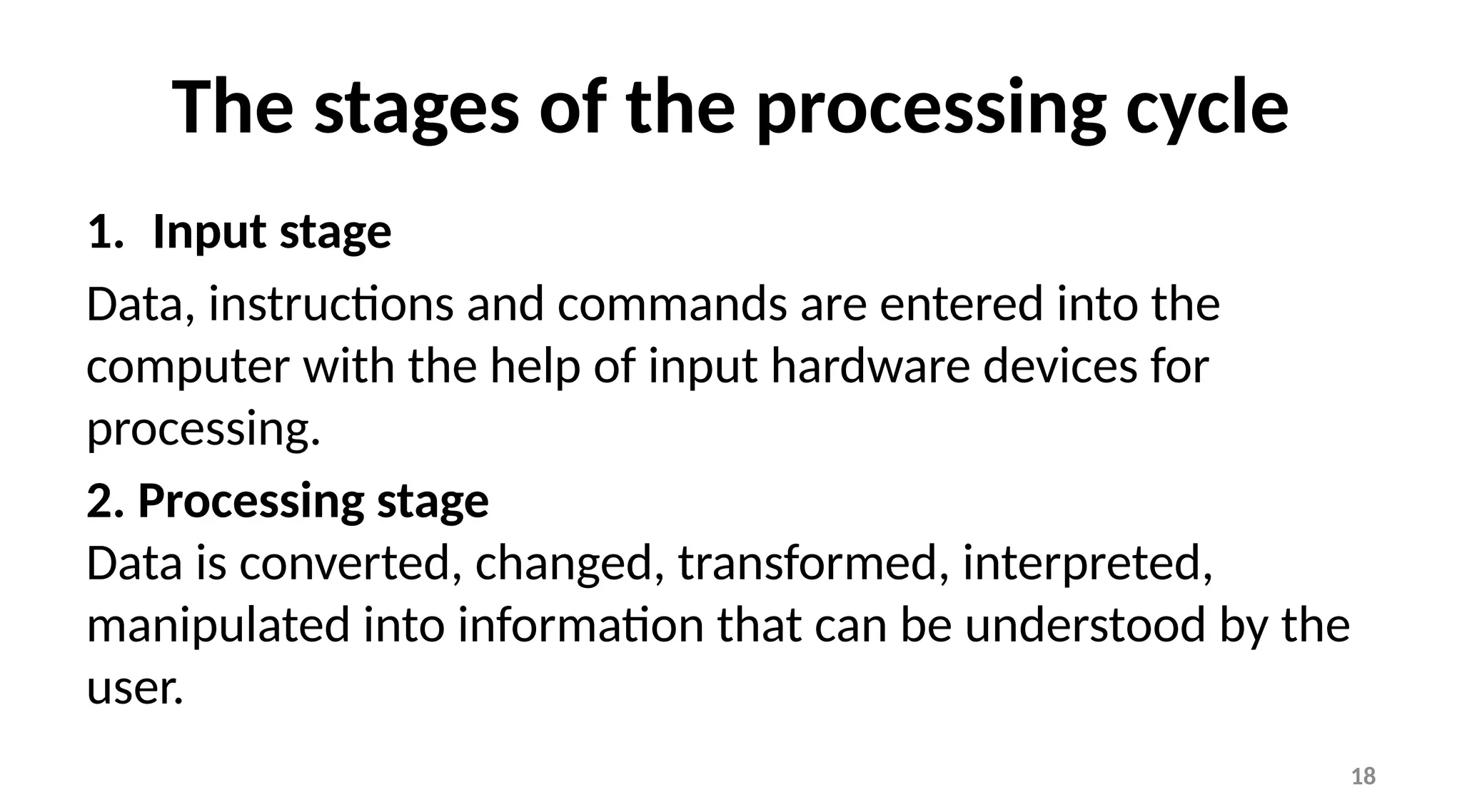 The stages of the processing cycle

1. Input stage

Data, instructions and commands are entered into the computer with the help of input hardware devices for processing.

2. Processing stage

Data is converted, changed, transformed, interpreted, manipulated into information that can be understood by the user.

18